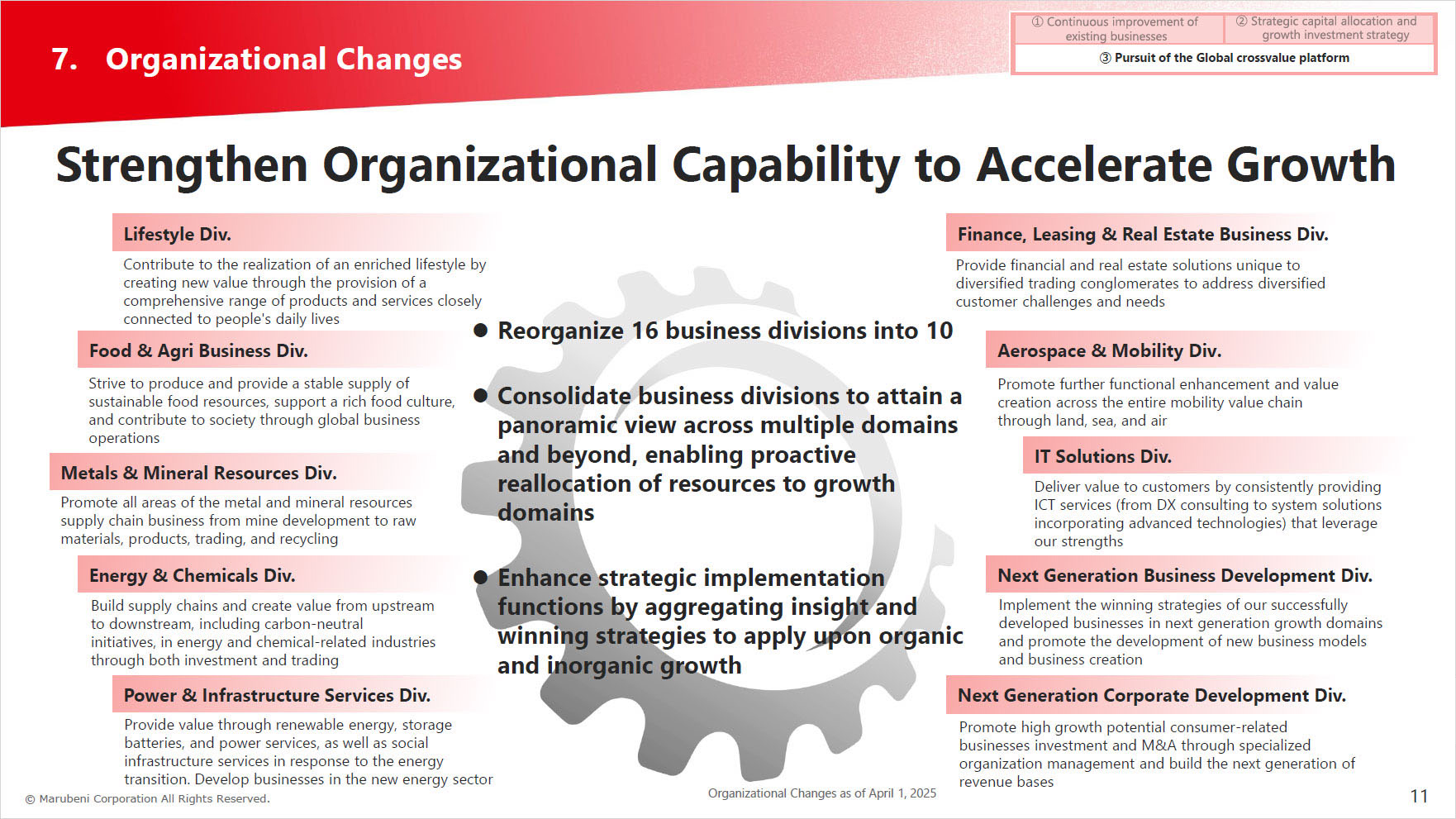 7. Organizational Changes

① Continuous improvement of existing businesses

② Strategic capital allocation and growth investment strategy

③ Pursuit of the Global crossvalue platform

Strengthen Organizational Capability to Accelerate Growth

Lifestyle Div.

Contribute to the realization of an enriched lifestyle by creating new value through the provision of a comprehensive range of products and services closely connected to people's daily lives

Food & Agri Business Div.

Strive to produce and provide a stable supply of sustainable food resources, support a rich food culture, and contribute to society through global business operations

Metals & Mineral Resources Div.

Promote all areas of the metal and mineral resources supply chain business from mine development to raw materials, products, trading, and recycling

Energy & Chemicals Div.

Build supply chains and create value from upstream to downstream, including carbon-neutral initiatives, in energy and chemical-related industries through both investment and trading

Power & Infrastructure Services Div.

Provide value through renewable energy, storage batteries, and power services, as well as social infrastructure services in response to the energy transition. Develop businesses in the new energy sector

● Reorganize 16 business divisions into 10

● Consolidate business divisions to attain a panoramic view across multiple domains and beyond, enabling proactive reallocation of resources to growth domains

● Enhance strategic implementation functions by aggregating insight and winning strategies to apply upon organic and inorganic growth

Finance, Leasing & Real Estate Business Div.

Provide financial and real estate solutions unique to diversified trading conglomerates to address diversified customer challenges and needs

Aerospace & Mobility Div.

Promote further functional enhancement and value creation across the entire mobility value chain through land, sea, and air

IT Solutions Div.

Deliver value to customers by consistently providing ICT services (from DX consulting to system solutions incorporating advanced technologies) that leverage our strengths

Next Generation Business Development Div.

Implement the winning strategies of our successfully developed businesses in next generation growth domains and promote the development of new business models and business creation

Next Generation Corporate Development Div.

Promote high growth potential consumer-related businesses investment and M&A through specialized organization management and build the next generation of revenue bases

© Marubeni Corporation All Rights Reserved.

Organizational Changes as of April 1, 2025

11